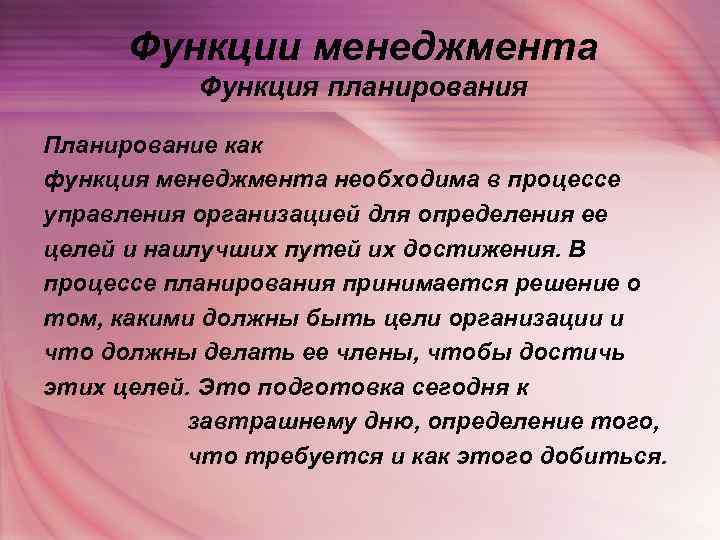 Функции менеджмента
Функция планирования

Планирование как функция менеджмента необходима в процессе управления организацией для определения ее целей и наилучших путей их достижения. В процессе планирования принимается решение о том, какими должны быть цели организации и что должны делать ее члены, чтобы достичь этих целей. Это подготовка сегодня к завтрашнему дню, определение того, что требуется и как этого добиться.